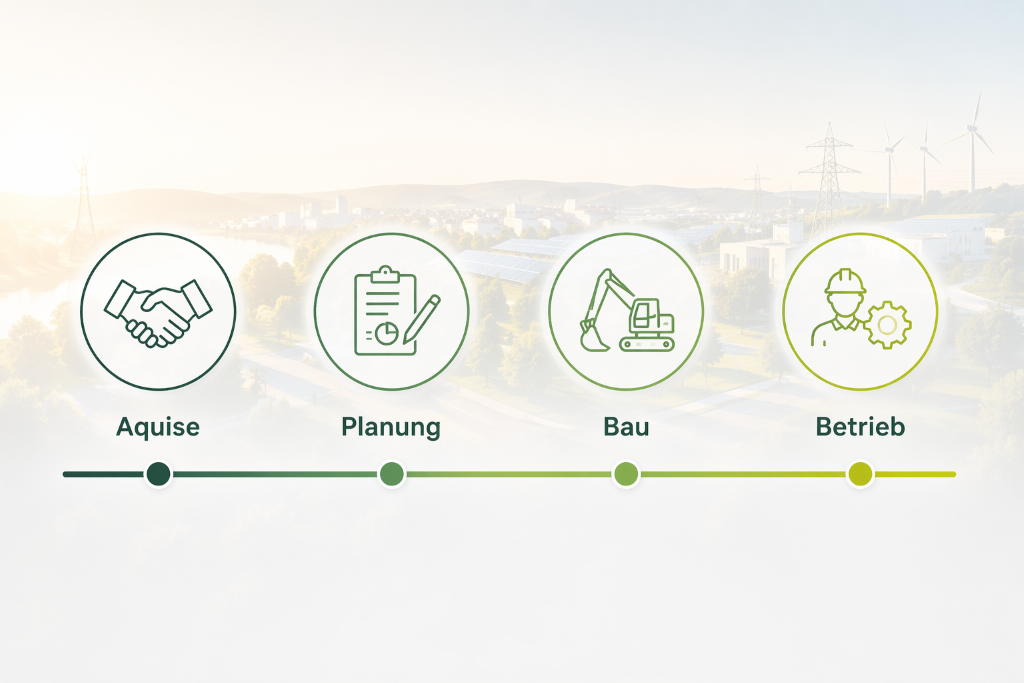 Aquise

Planung

Bau

Betrieb